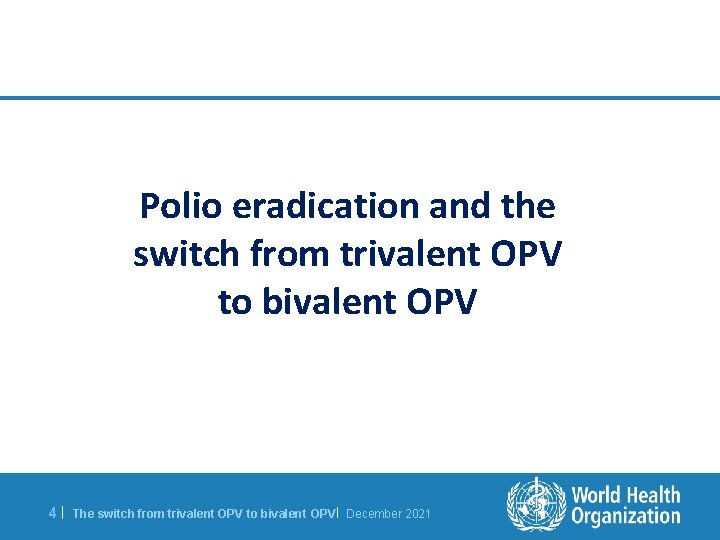 Polio eradication and the switch from trivalent OPV to bivalent OPV

4 | The switch from trivalent OPV to bivalent OPV | December 2021

World Health Organization